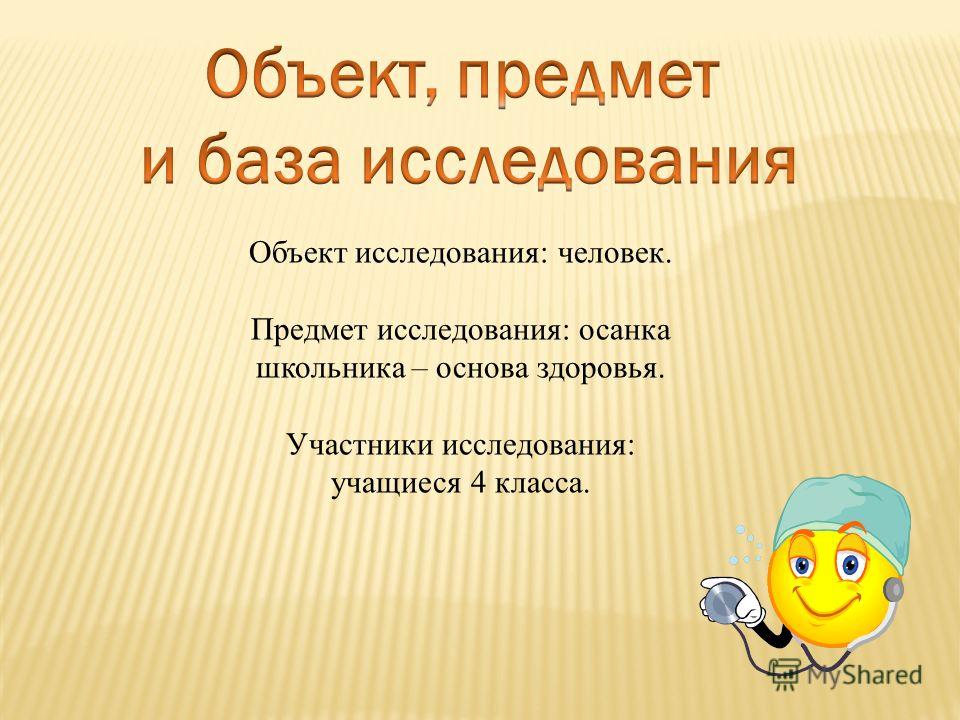 Объект, предмет и база исследования

Объект исследования: человек.

Предмет исследования: осанка школьника – основа здоровья.

Участники исследования: учащиеся 4 класса.

MyShared